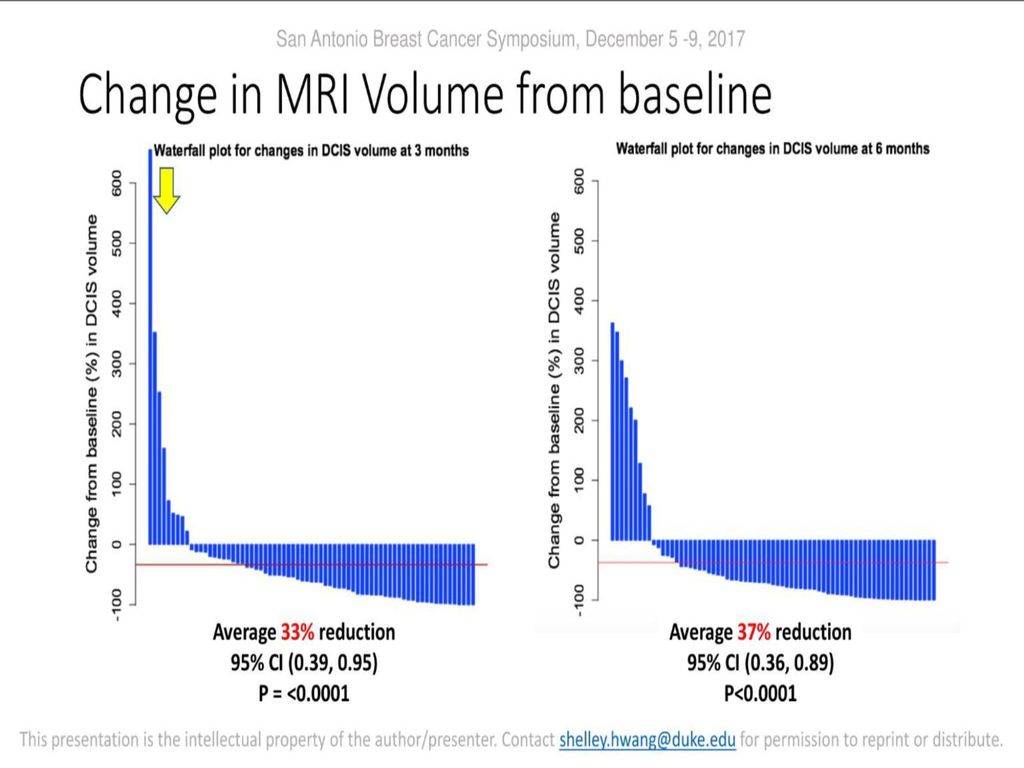 San Antonio Breast Cancer Symposium, December 5 -9, 2017

Change in MRI Volume from baseline

Waterfall plot for changes in DCIS volume at 3 months

Change from baseline (%) in DCIS volume

600
500
400
300
200
100
0
-100

Average 33% reduction
95% CI (0.39, 0.95)
P = <0.0001

Waterfall plot for changes in DCIS volume at 6 months

Change from baseline (%) in DCIS volume

600
500
400
300
200
100
0
-100

Average 37% reduction
95% CI (0.36, 0.89)
P<0.0001

This presentation is the intellectual property of the author/presenter. Contact shelley.hwang@duke.edu for permission to reprint or distribute.